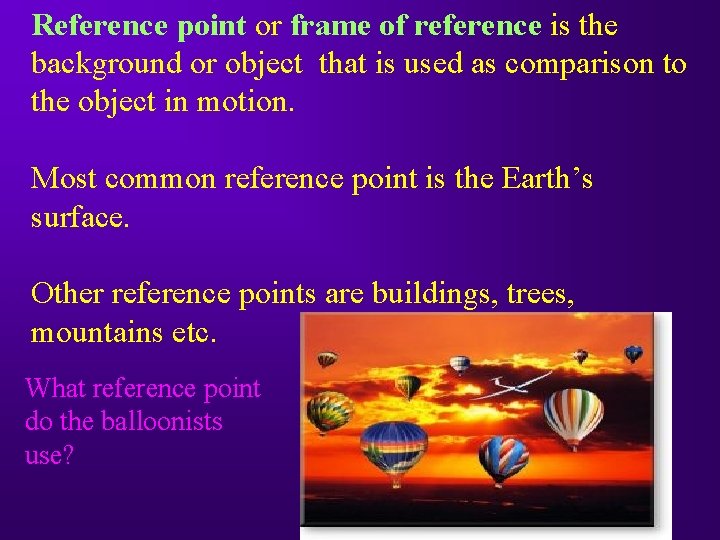 Reference point or frame of reference is the background or object that is used as comparison to the object in motion.

Most common reference point is the Earth’s surface.

Other reference points are buildings, trees, mountains etc.

What reference point do the balloonists use?